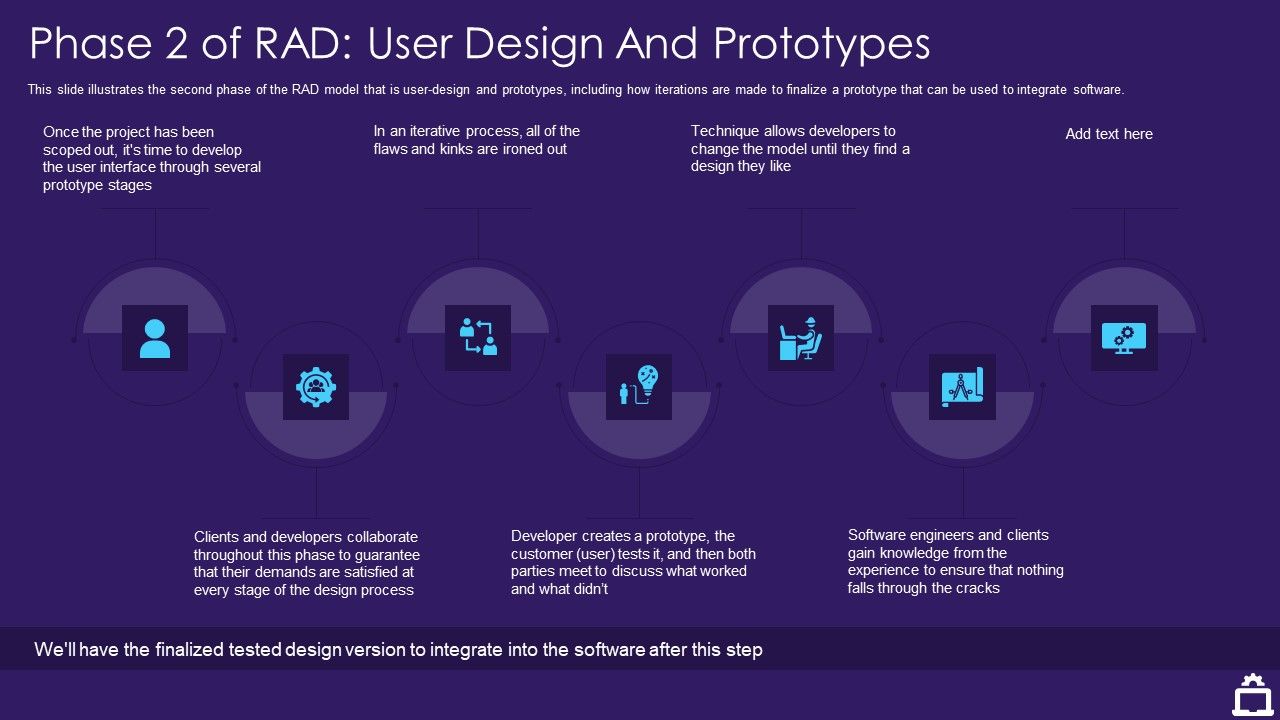 Phase 2 of RAD: User Design And Prototypes

This slide illustrates the second phase of the RAD model that is user-design and prototypes, including how iterations are made to finalize a prototype that can be used to integrate software.

Once the project has been scoped out, it's time to develop the user interface through several prototype stages

In an iterative process, all of the flaws and kinks are ironed out

Technique allows developers to change the model until they find a design they like

Add text here

Clients and developers collaborate throughout this phase to guarantee that their demands are satisfied at every stage of the design process

Developer creates a prototype, the customer (user) tests it, and then both parties meet to discuss what worked and what didn't

Software engineers and clients gain knowledge from the experience to ensure that nothing falls through the cracks

We'll have the finalized tested design version to integrate into the software after this step